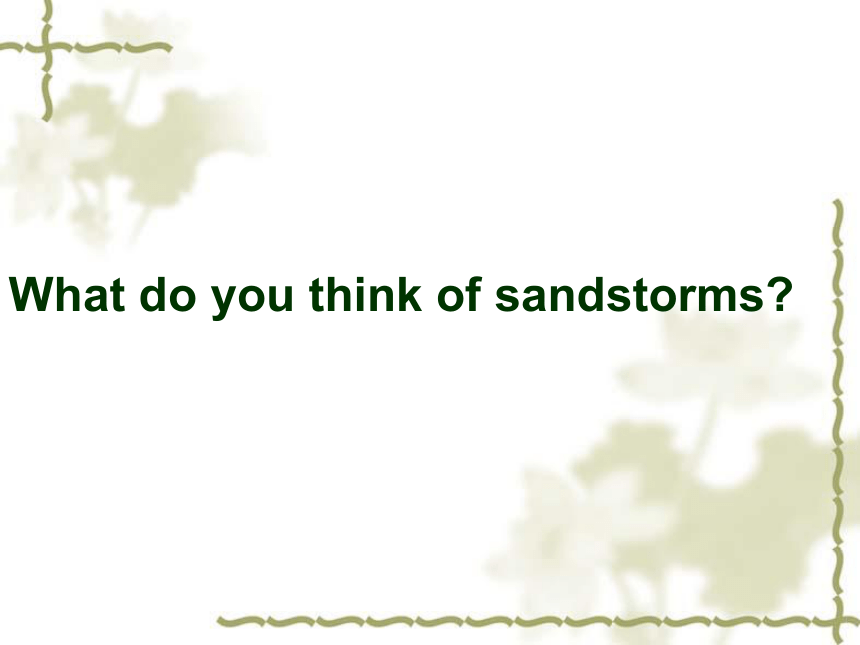 What do you think of sandstorms?